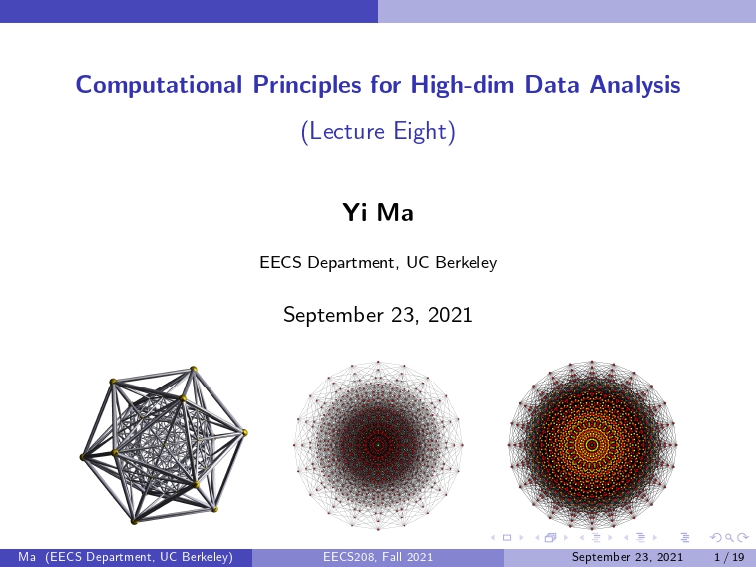 Computational Principles for High-dim Data Analysis

(Lecture Eight)

Yi Ma

EECS Department, UC Berkeley

September 23, 2021

Ma (EECS Department, UC Berkeley) EECS208, Fall 2021 September 23, 2021 1 / 19